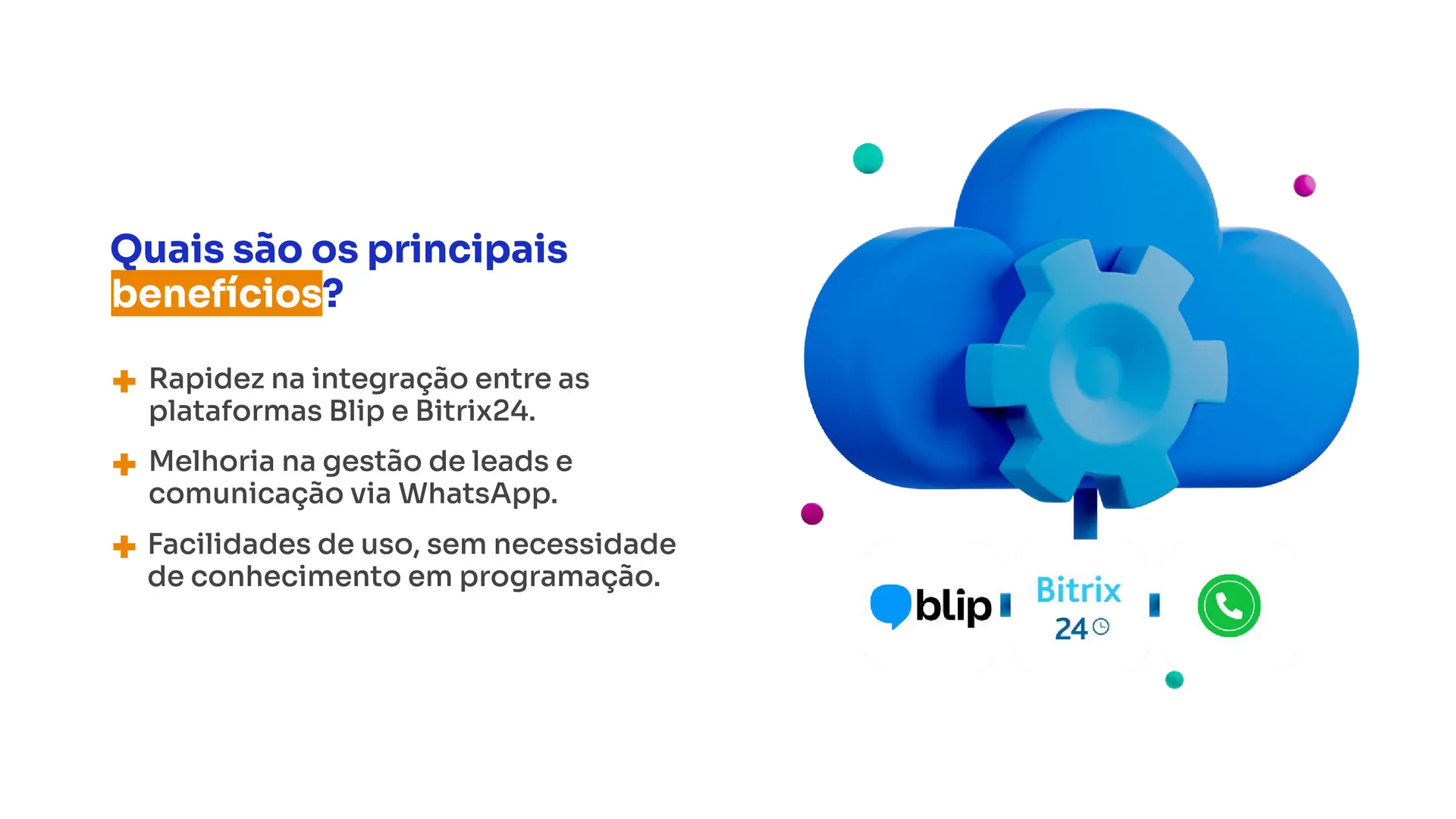 Quais são os principais benefícios?

+ Rapidez na integração entre as plataformas Blip e Bitrix24.

+ Melhoria na gestão de leads e comunicação via WhatsApp.

+ Facilidades de uso, sem necessidade de conhecimento em programação.

blip

Bitrix 24